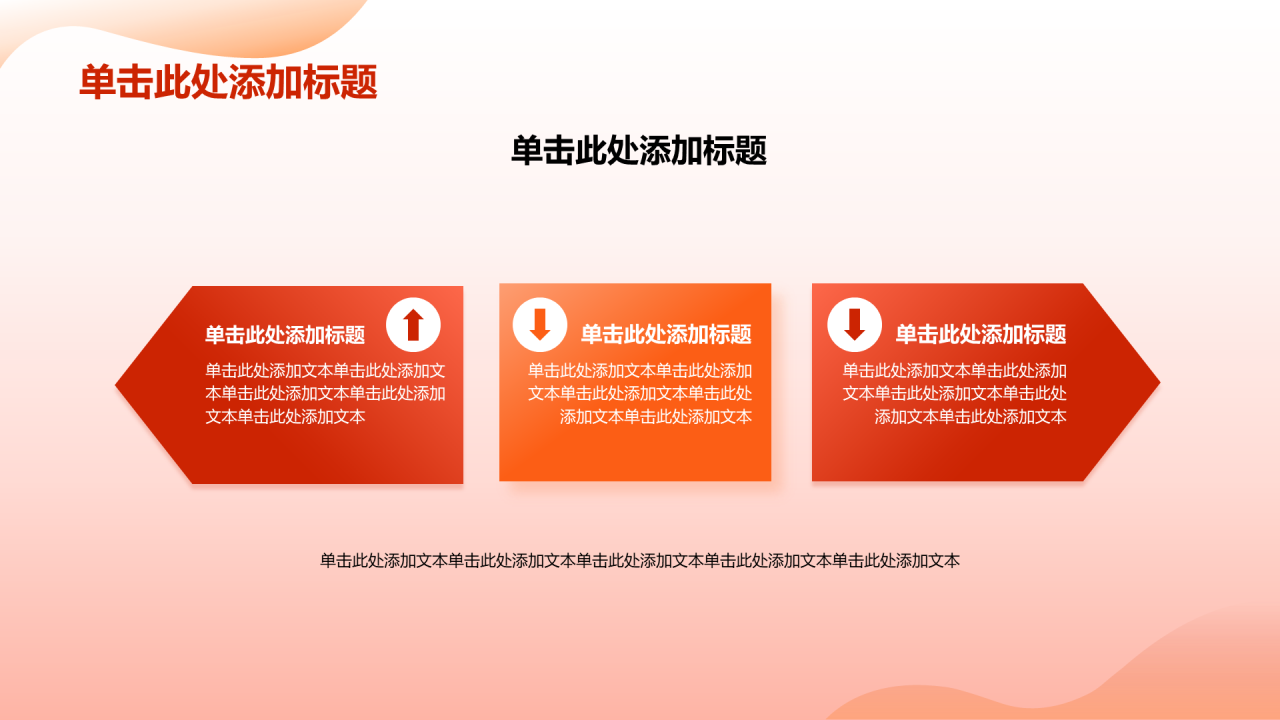 单击此处添加标题

单击此处添加标题

单击此处添加标题

单击此处添加文本单击此处添加文本单击此处添加文本单击此处添加文本单击此处添加文本

单击此处添加标题

单击此处添加文本单击此处添加文本单击此处添加文本单击此处添加文本单击此处添加文本

单击此处添加标题

单击此处添加文本单击此处添加文本单击此处添加文本单击此处添加文本单击此处添加文本

单击此处添加文本单击此处添加文本单击此处添加文本单击此处添加文本单击此处添加文本